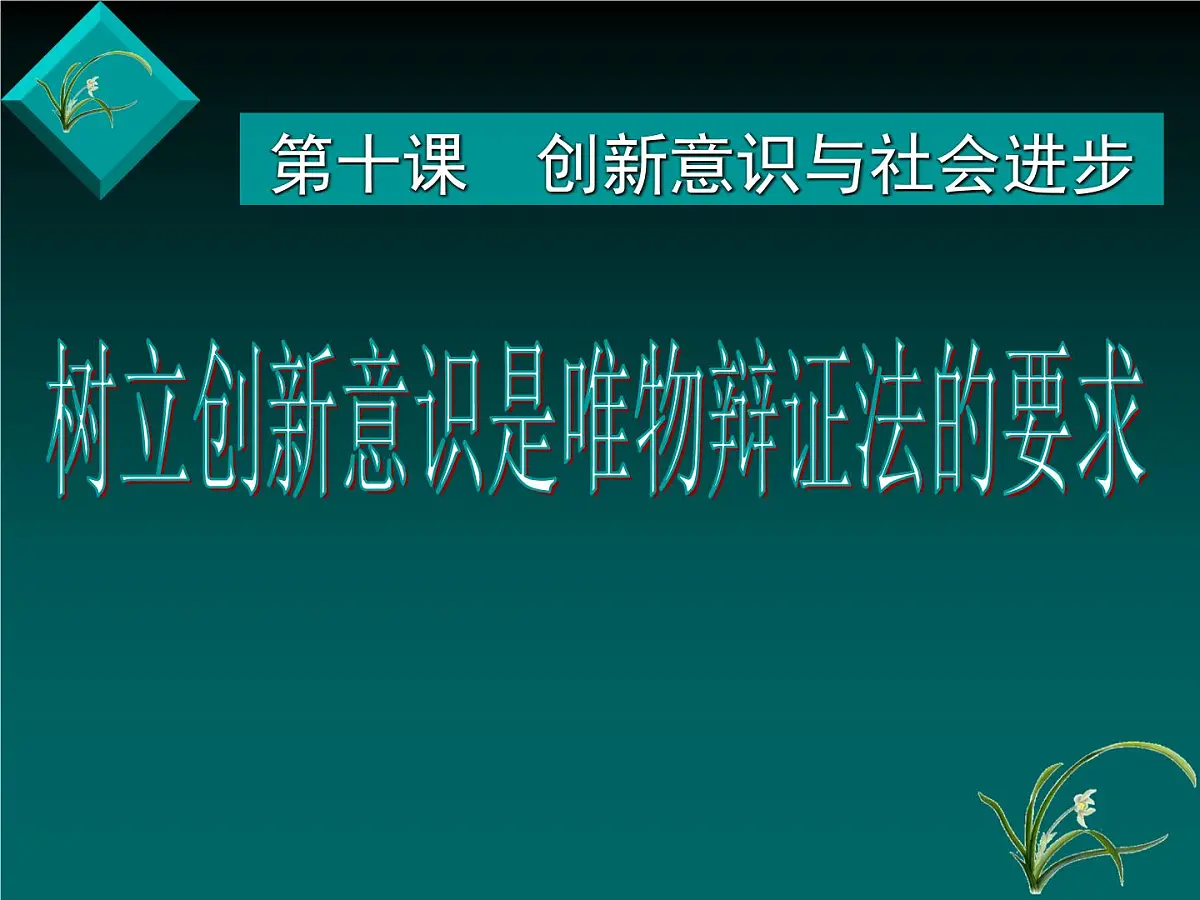 第十课　创新意识与社会进步

树立创新意识是唯物辩证法的要求